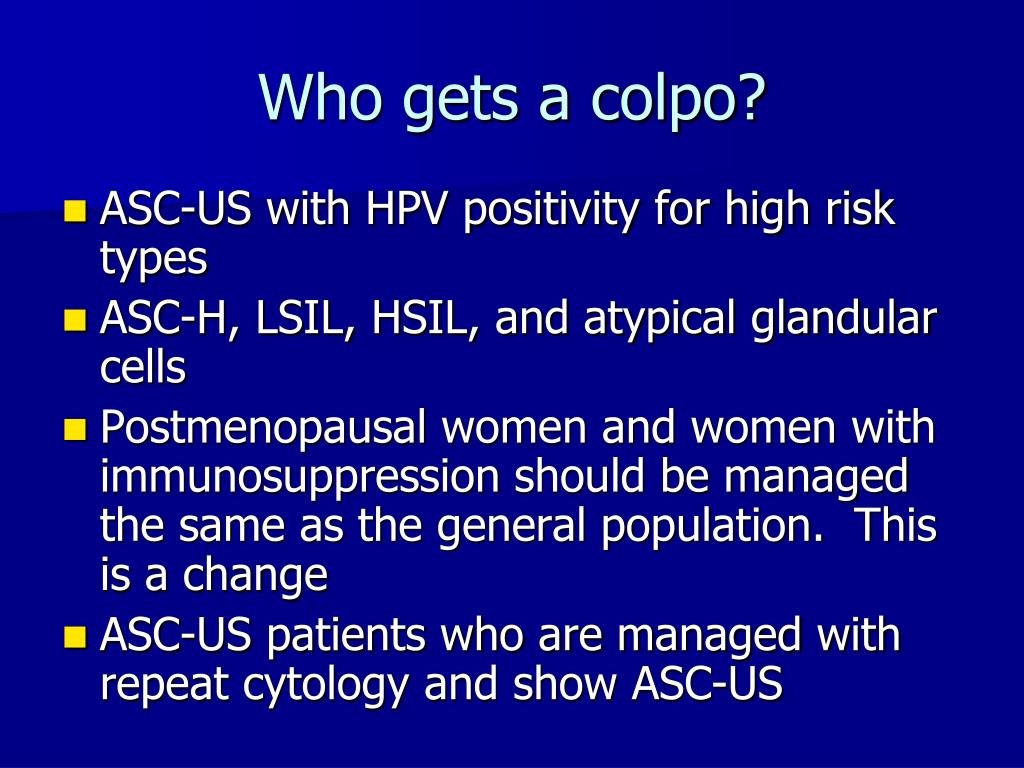 Who gets a colpo?

- ASC-US with HPV positivity for high risk types
- ASC-H, LSIL, HSIL, and atypical glandular cells
- Postmenopausal women and women with immunosuppression should be managed the same as the general population.  This is a change
- ASC-US patients who are managed with repeat cytology and show ASC-US